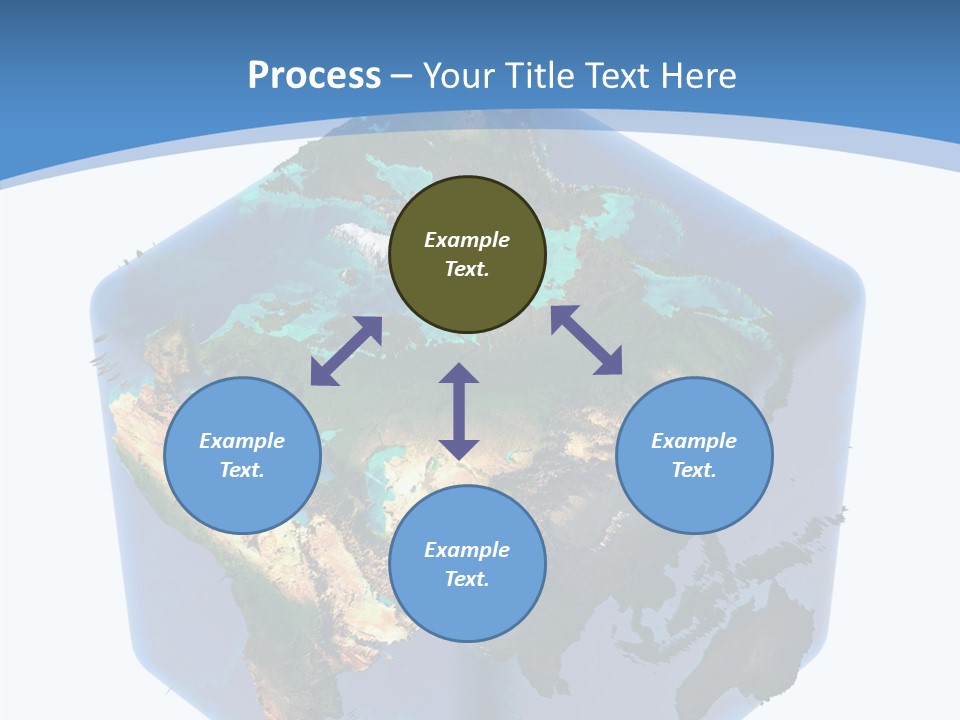 Process – Your Title Text Here

Example Text.

Example Text.

Example Text.

Example Text.